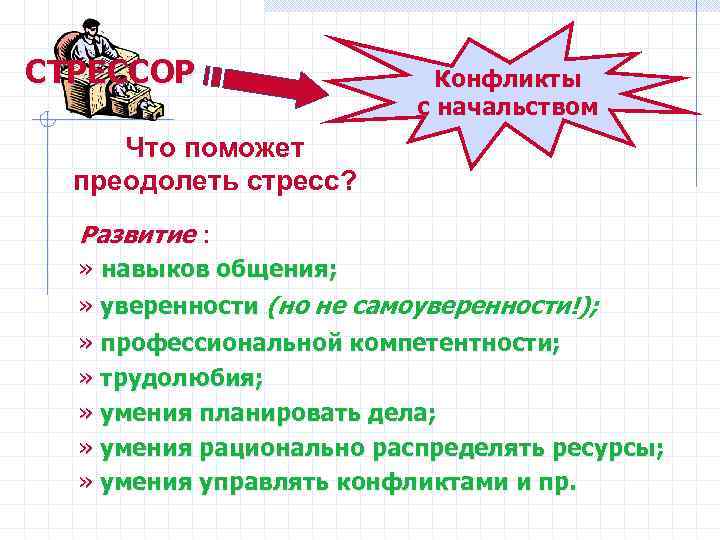 СТРЕССОР

Конфликты с начальством

Что поможет преодолеть стресс?

Развитие :

» навыков общения;

» уверенности (но не самоуверенности!);

» профессиональной компетентности;

» трудолюбия;

» умения планировать дела;

» умения рационально распределять ресурсы;

» умения управлять конфликтами и пр.